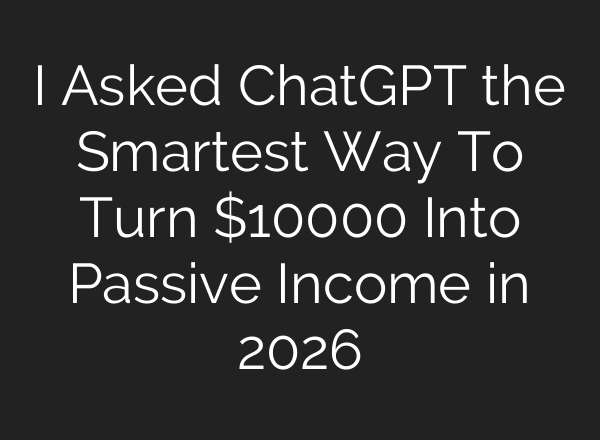 I Asked ChatGPT the Smartest Way To Turn \$10000 Into Passive Income in 2026